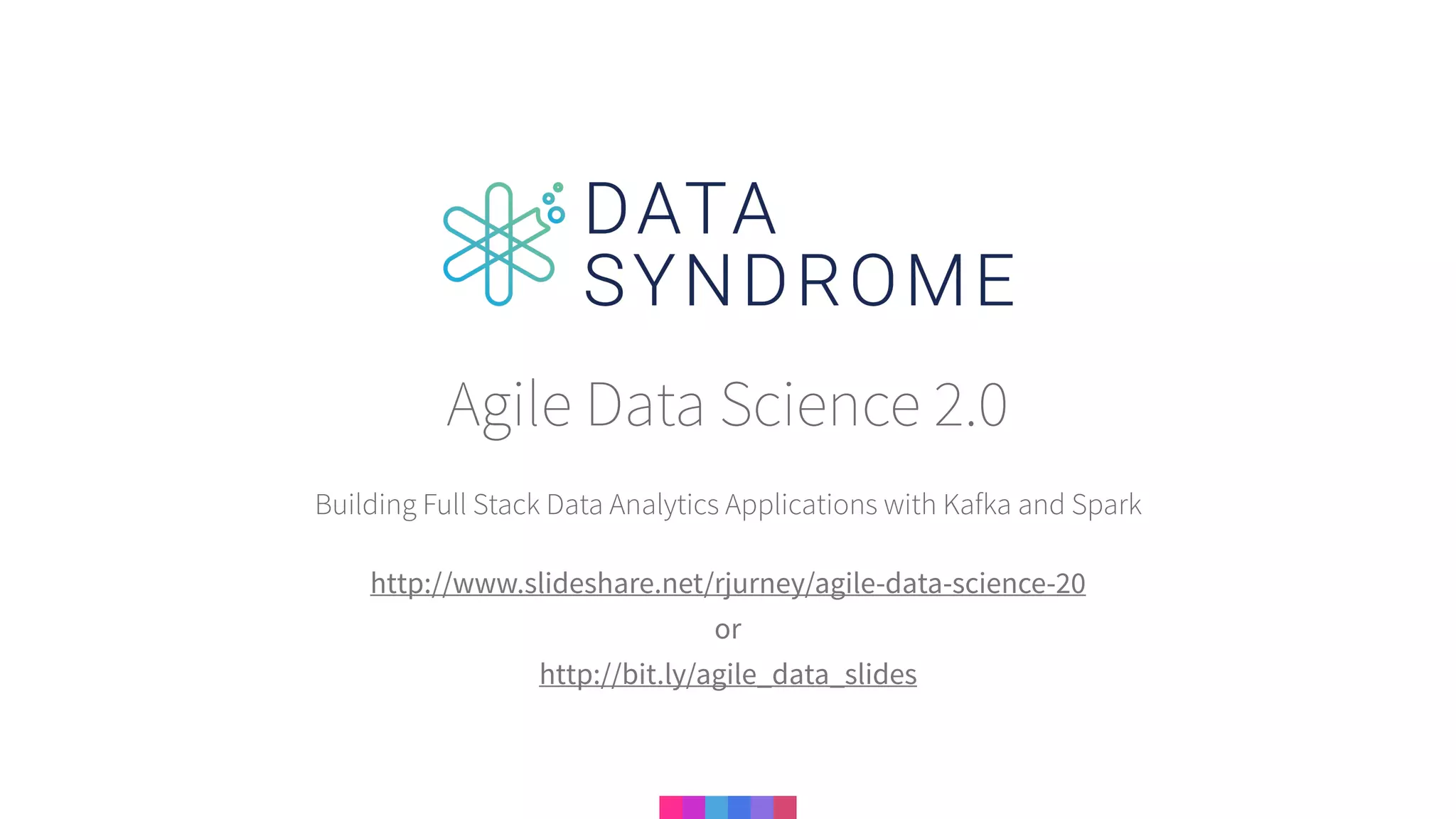 DATA SYNDROME

Agile Data Science 2.0

Building Full Stack Data Analytics Applications with Kafka and Spark

http://www.slideshare.net/rjurney/agile-data-science-20
or
http://bit.ly/agile_data_slides